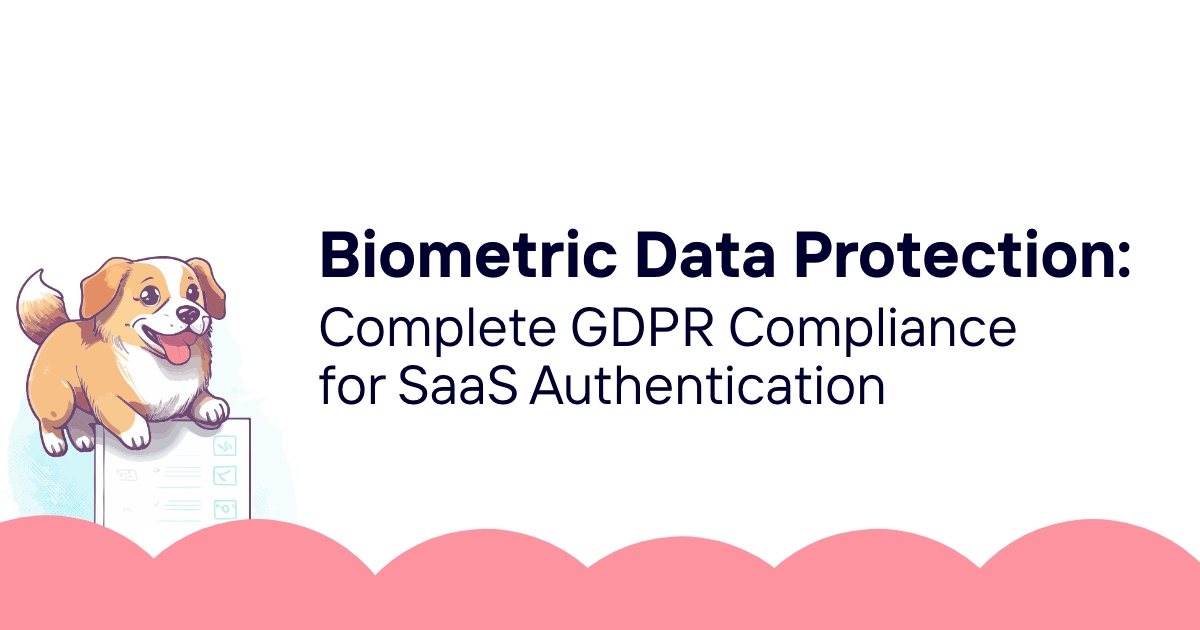 Biometric Data Protection:
Complete GDPR Compliance for SaaS Authentication